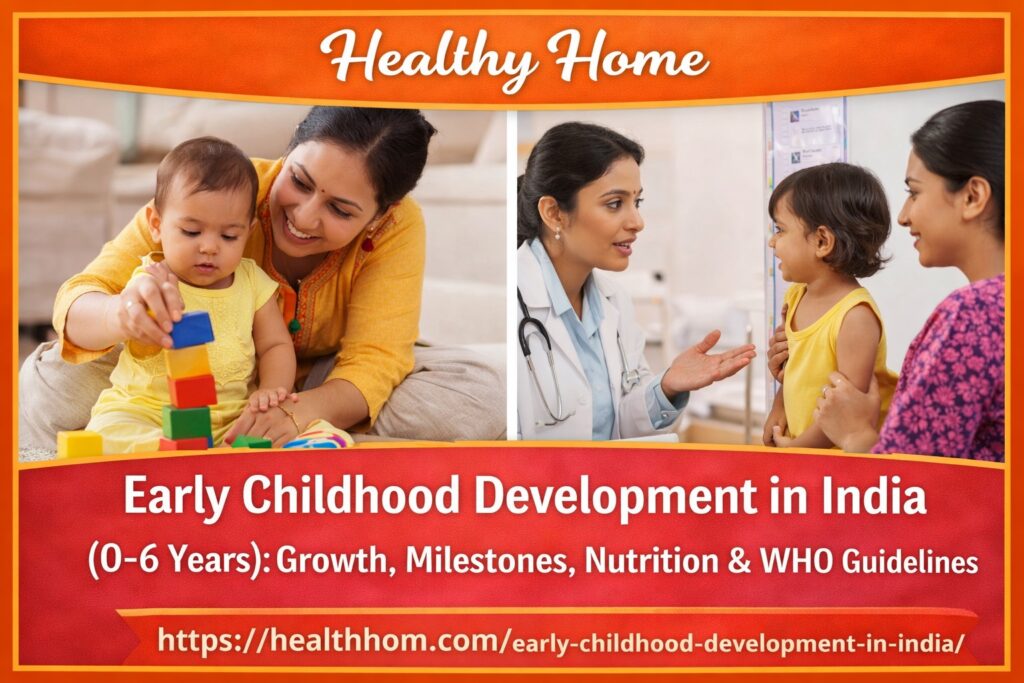 Healthy Home

Early Childhood Development in India
(0-6 Years): Growth, Milestones, Nutrition & WHO Guidelines

https://healthhom.com/early-childhood-development-in-india/